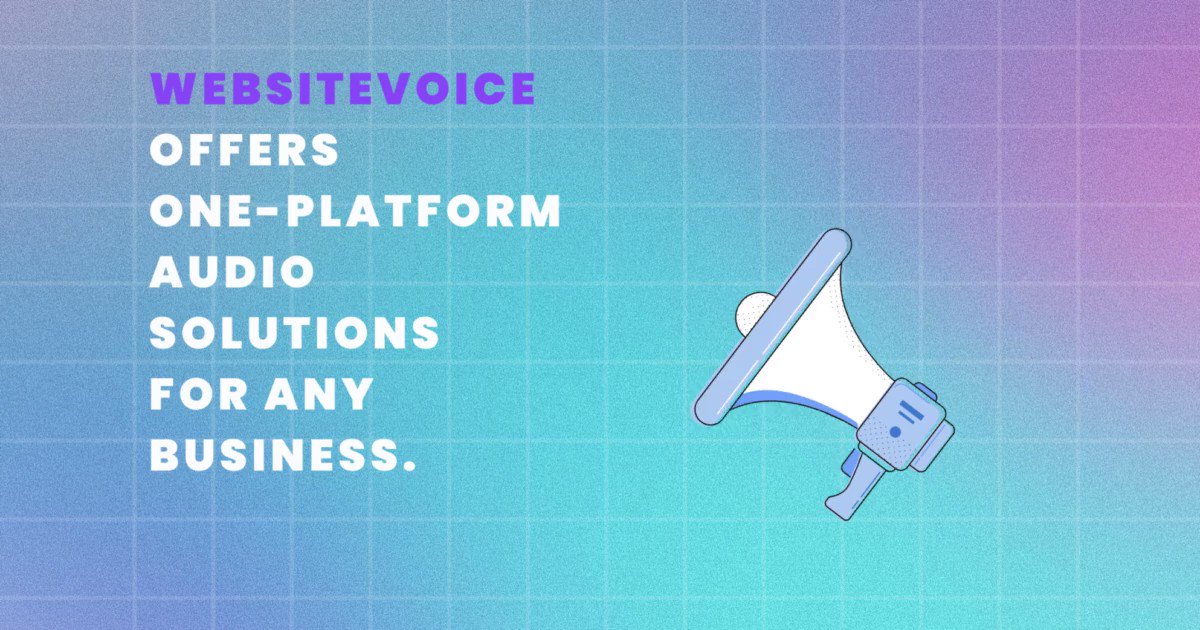 WEBSITEVOICE OFFERS ONE-PLATFORM AUDIO SOLUTIONS FOR ANY BUSINESS.